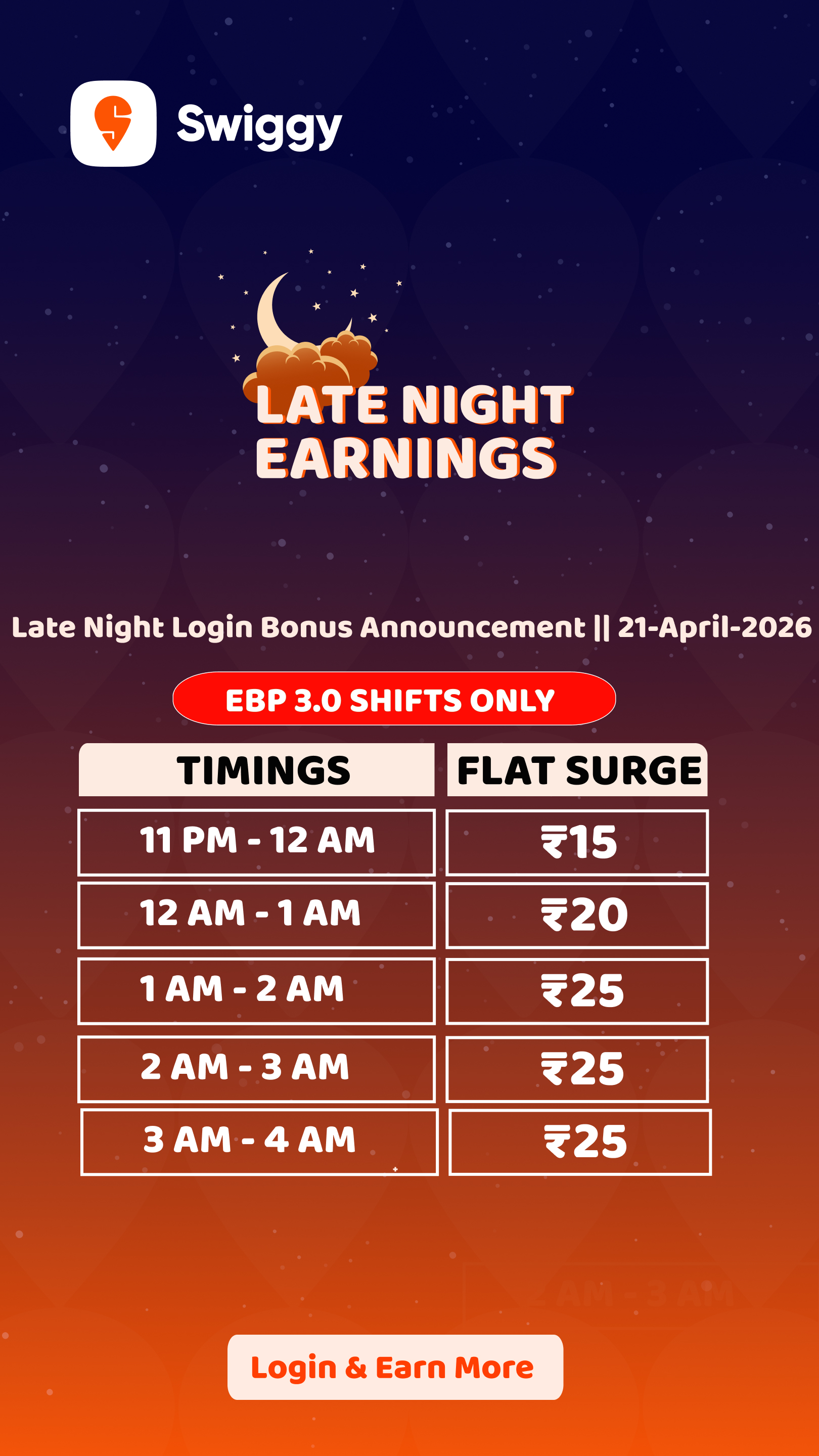 Swiggy

LATE NIGHT EARNINGS

Late Night Login Bonus Announcement || 21-April-2026

EBP 3.0 SHIFTS ONLY

| TIMINGS | FLAT SURGE |
|---|---|
| 11 PM - 12 AM | ₹15 |
| 12 AM - 1 AM | ₹20 |
| 1 AM - 2 AM | ₹25 |
| 2 AM - 3 AM | ₹25 |
| 3 AM - 4 AM | ₹25 |

2 AM - 3 AM

Login & Earn More